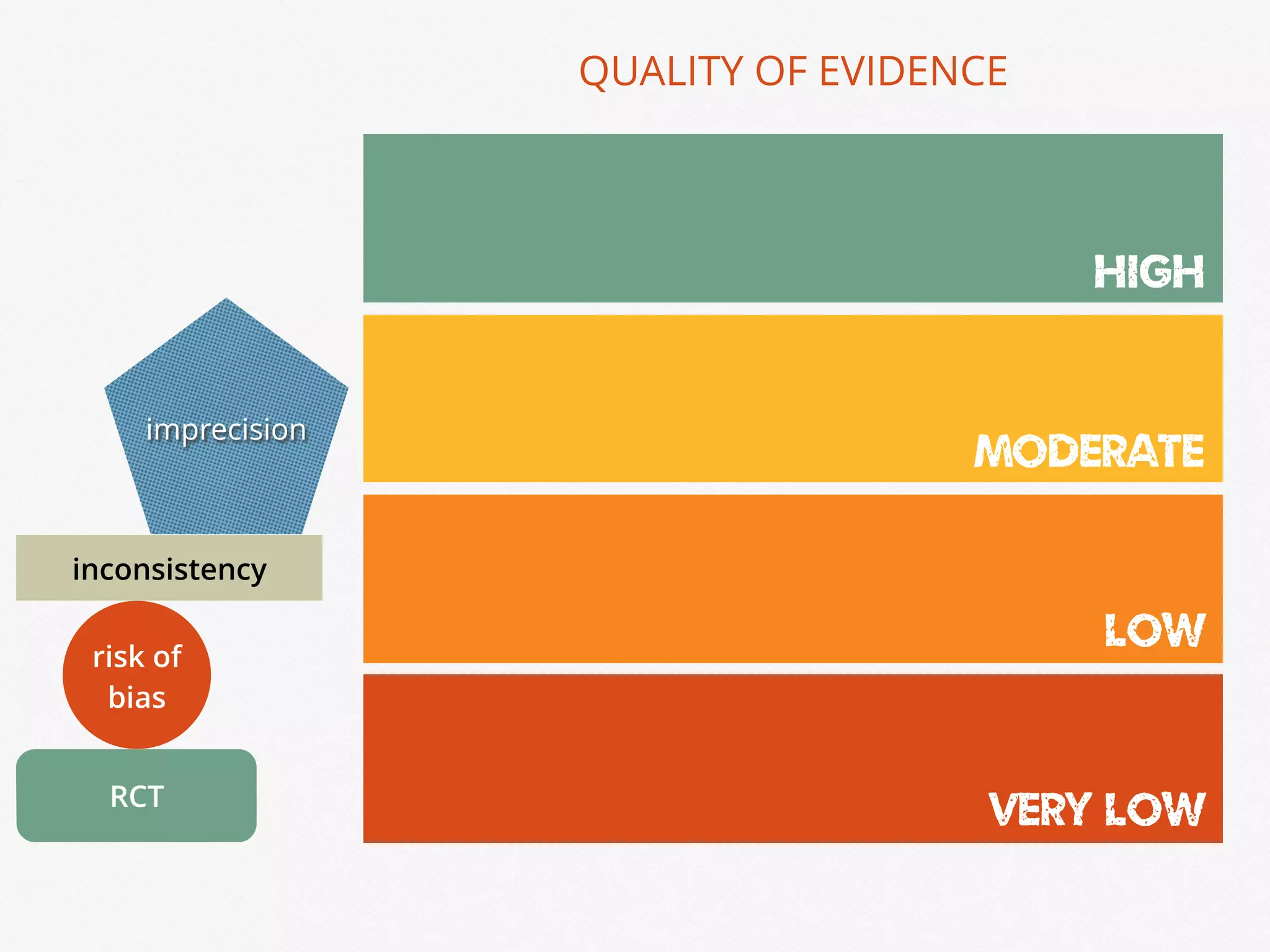 QUALITY OF EVIDENCE

HIGH

MODERATE

LOW

VERY LOW

imprecision

inconsistency

risk of bias

RCT